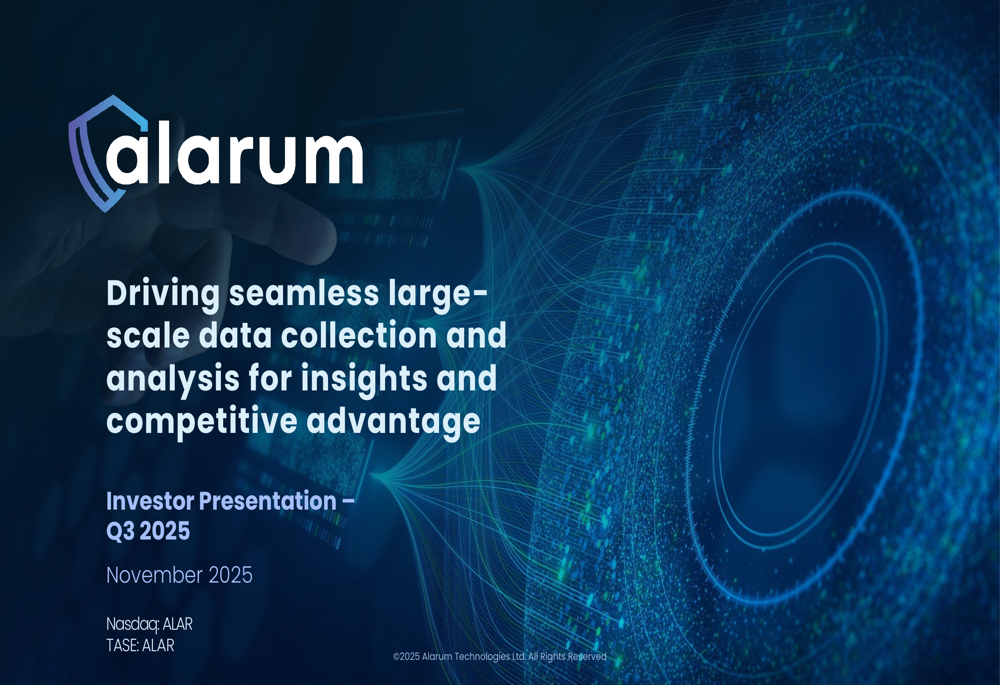 alarum

Driving seamless large-scale data collection and analysis for insights and competitive advantage

Investor Presentation – Q3 2025

November 2025

Nasdaq: ALAR
TASE: ALAR

©2025 Alarum Technologies Ltd. All Rights Reserved